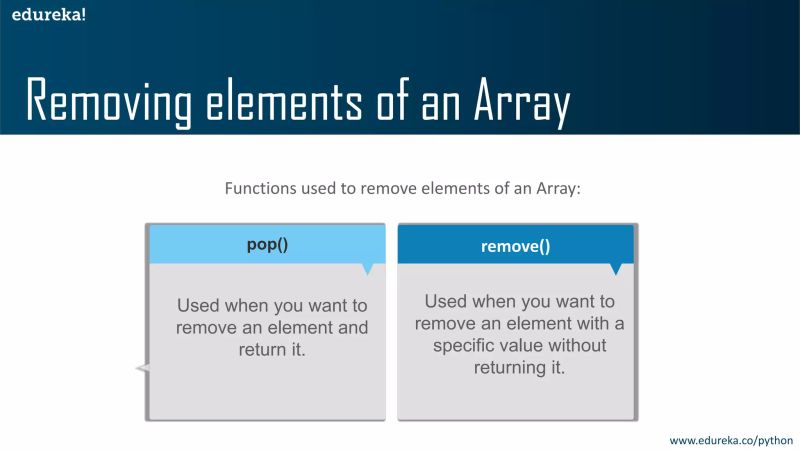 edureka!

Removing elements of an Array

Functions used to remove elements of an Array:

pop()

Used when you want to remove an element and return it.

remove()

Used when you want to remove an element with a specific value without returning it.

www.edureka.co/python